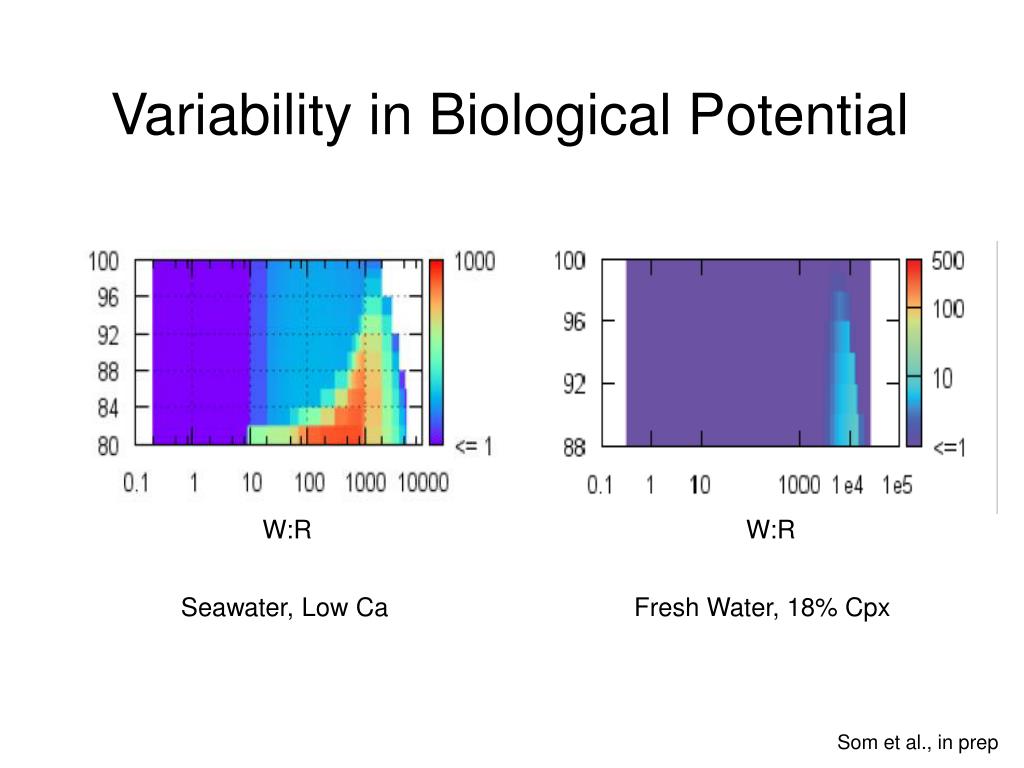 Variability in Biological Potential

100
96
92
88
84
80
0.1 1 10 100 1000 10000
1000
<= 1

W:R

Seawater, Low Ca

100
96
92
88
0.1 1 10 1000 1e4 1e5
500
100
10
<=1

W:R

Fresh Water, 18% Cpx

Som et al., in prep